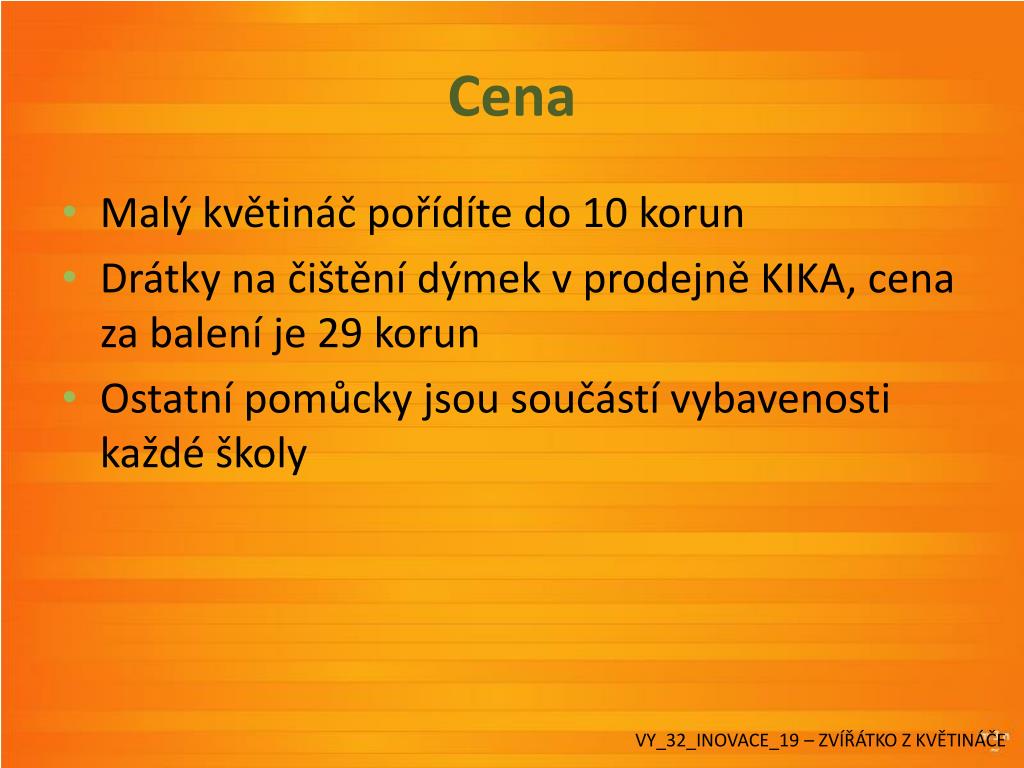 Cena

• Malý květináč pořídíte do 10 korun
• Drátky na čištění dýmek v prodejně KIKA, cena za balení je 29 korun
• Ostatní pomůcky jsou součástí vybavenosti každé školy

VY_32_INOVACE_19 – ZVÍŘÁTKO Z KVĚTINÁČE